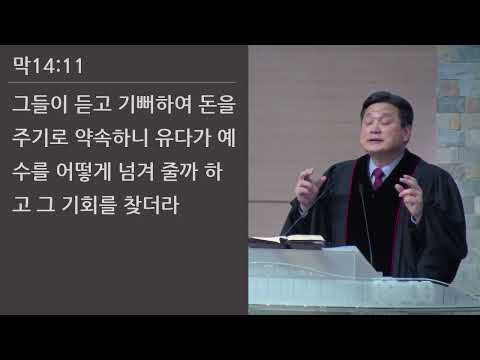 막14:11

그들이 듣고 기뻐하여 돈을 주기로 약속하니 유다가 예수를 어떻게 넘겨 줄까 하고 그 기회를 찾더라